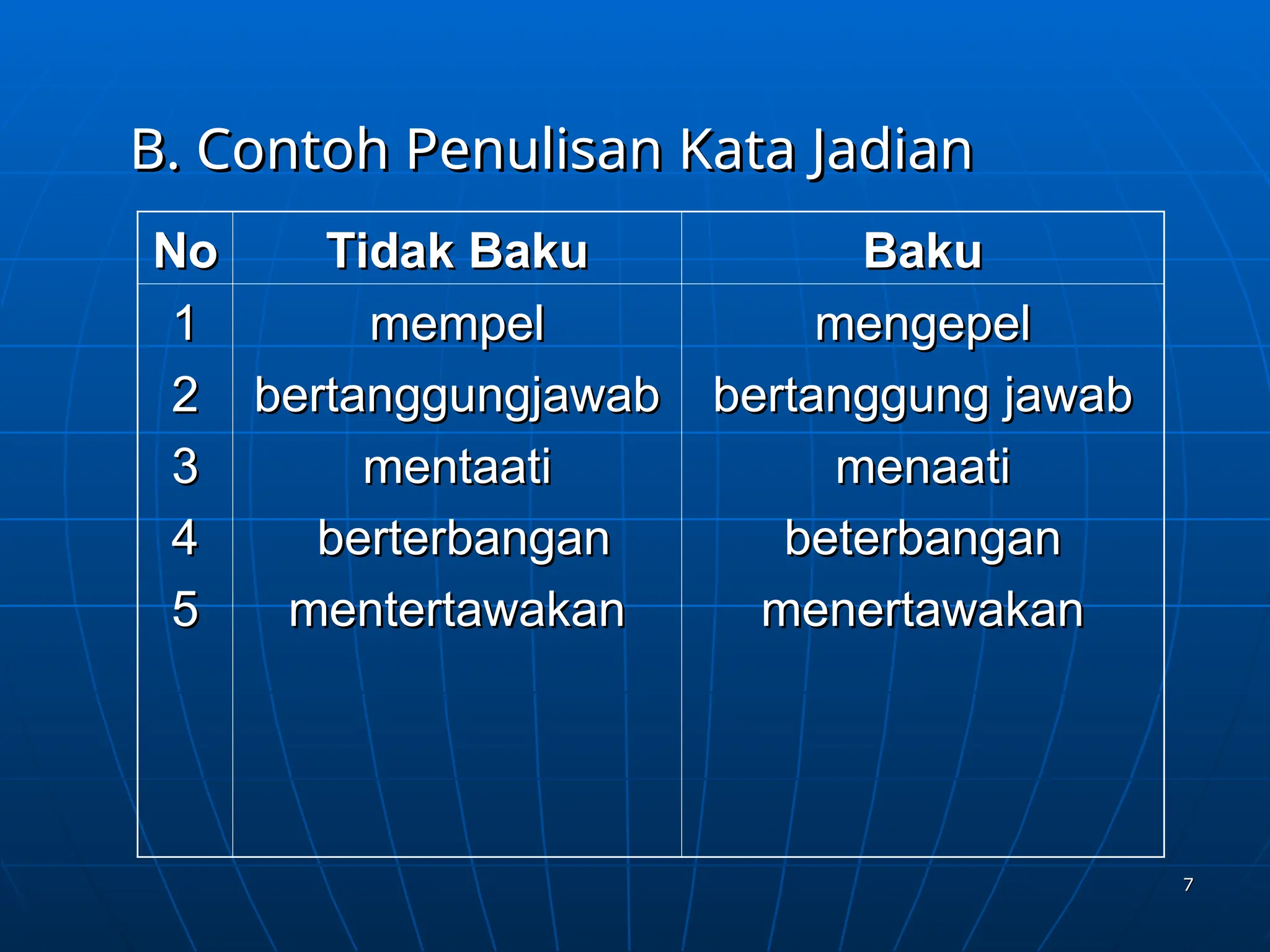 B. Contoh Penulisan Kata Jadian

| No | Tidak Baku | Baku |
|---|---|---|
| 1 | mempel | mengepel |
| 2 | bertanggungjawab | bertanggung jawab |
| 3 | mentaati | menaati |
| 4 | berterbangan | beterbangan |
| 5 | mentertawakan | menertawakan |

7